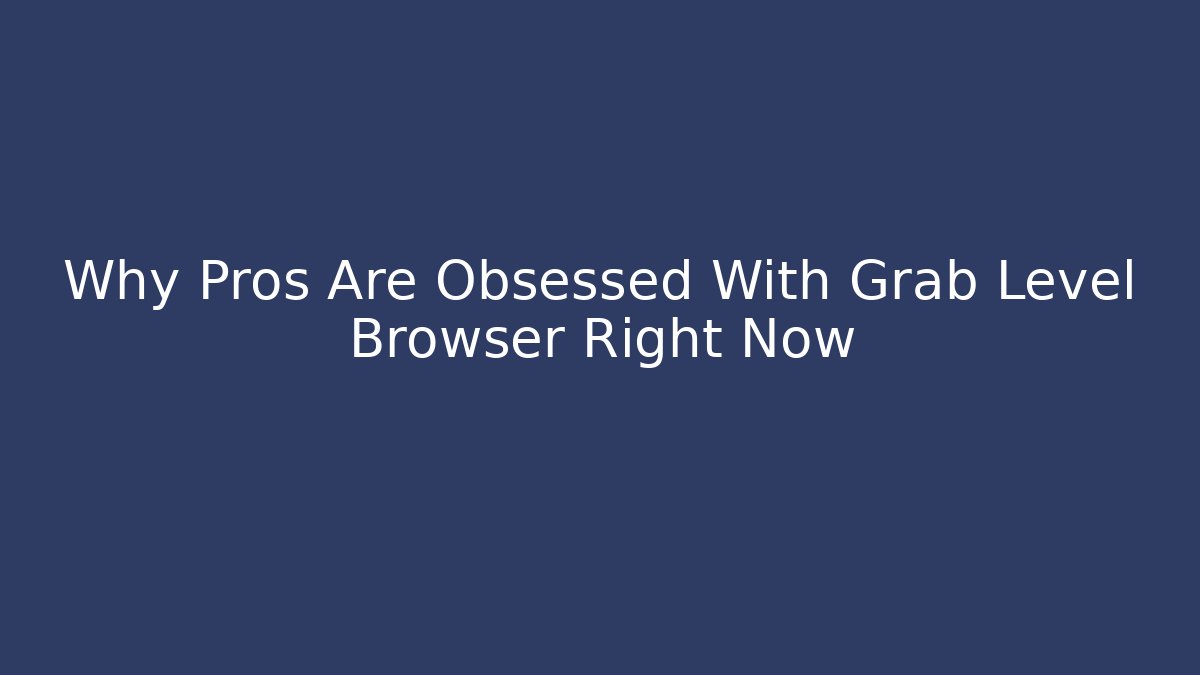 Why Pros Are Obsessed With Grab Level Browser Right Now